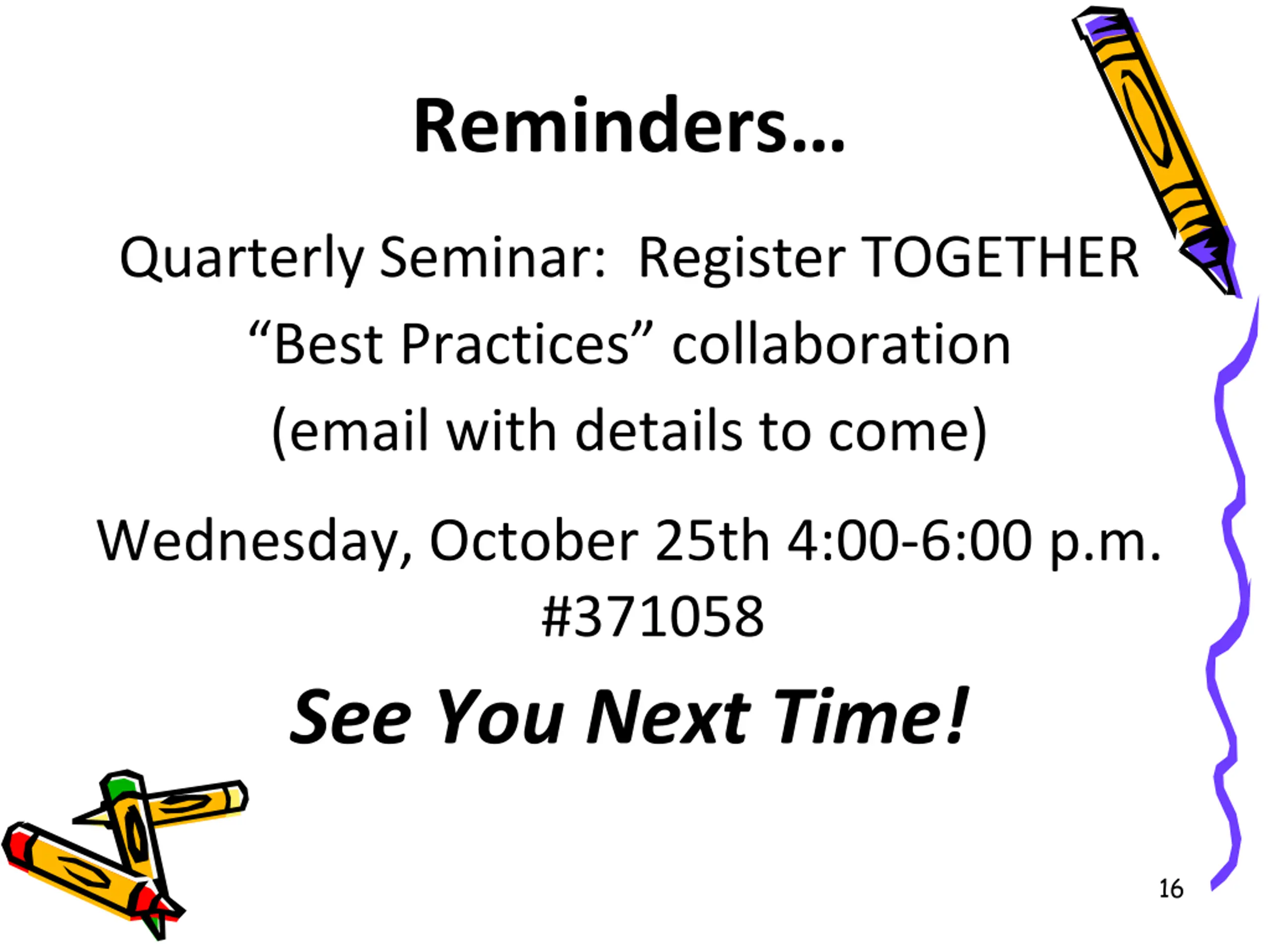 Reminders…

Quarterly Seminar: Register TOGETHER
“Best Practices” collaboration
(email with details to come)

Wednesday, October 25th 4:00-6:00 p.m.
#371058

See You Next Time!

16